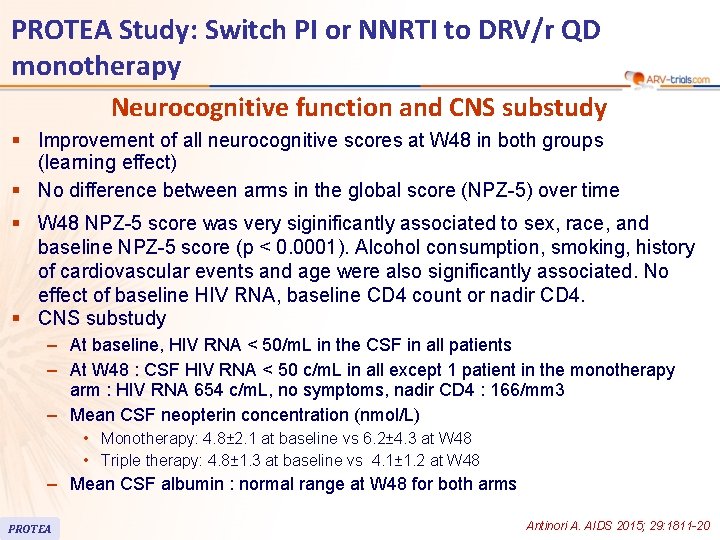 PROTEA Study: Switch PI or NNRTI to DRV/r QD monotherapy

ARV-trials.com

Neurocognitive function and CNS substudy

▪ Improvement of all neurocognitive scores at W48 in both groups (learning effect)

▪ No difference between arms in the global score (NPZ-5) over time

▪ W48 NPZ-5 score was very siginificantly associated to sex, race, and baseline NPZ-5 score (p < 0.0001). Alcohol consumption, smoking, history of cardiovascular events and age were also significantly associated. No effect of baseline HIV RNA, baseline CD4 count or nadir CD4.

▪ CNS substudy

– At baseline, HIV RNA < 50/mL in the CSF in all patients

– At W48 : CSF HIV RNA < 50 c/mL in all except 1 patient in the monotherapy arm : HIV RNA 654 c/mL, no symptoms, nadir CD4 : 166/mm3

– Mean CSF neopterin concentration (nmol/L)

• Monotherapy: 4.8±2.1 at baseline vs 6.2±4.3 at W48

• Triple therapy: 4.8±1.3 at baseline vs 4.1±1.2 at W48

– Mean CSF albumin : normal range at W48 for both arms

PROTEA

Antinori A. AIDS 2015; 29:1811-20